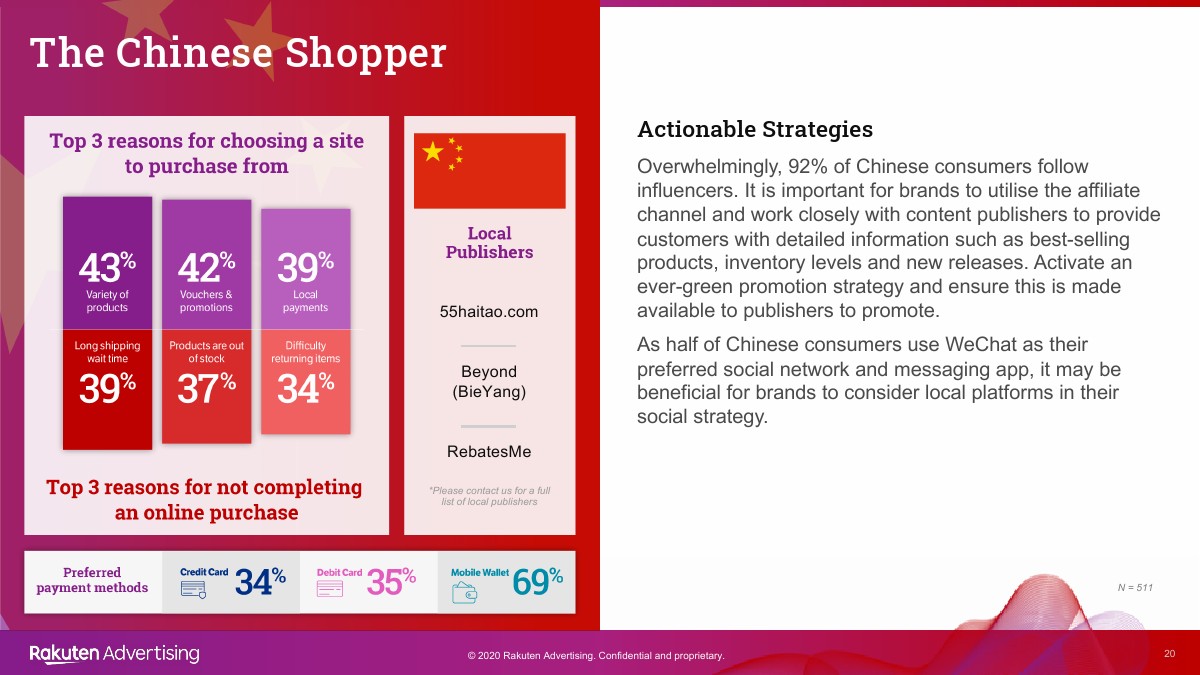 The Chinese Shopper

Top 3 reasons for choosing a site to purchase from

43% Variety of products

42% Vouchers & promotions

39% Local payments

Long shipping wait time 39%

Products are out of stock 37%

Difficulty returning items 34%

Top 3 reasons for not completing an online purchase

Local Publishers

55haitao.com

Beyond (BieYang)

RebatesMe

*Please contact us for a full list of local publishers

Preferred payment methods

Credit Card 34%

Debit Card 35%

Mobile Wallet 69%

Actionable Strategies

Overwhelmingly, 92% of Chinese consumers follow influencers. It is important for brands to utilise the affiliate channel and work closely with content publishers to provide customers with detailed information such as best-selling products, inventory levels and new releases. Activate an ever-green promotion strategy and ensure this is made available to publishers to promote.

As half of Chinese consumers use WeChat as their preferred social network and messaging app, it may be beneficial for brands to consider local platforms in their social strategy.

N = 511

Rakuten Advertising

© 2020 Rakuten Advertising. Confidential and proprietary.

20